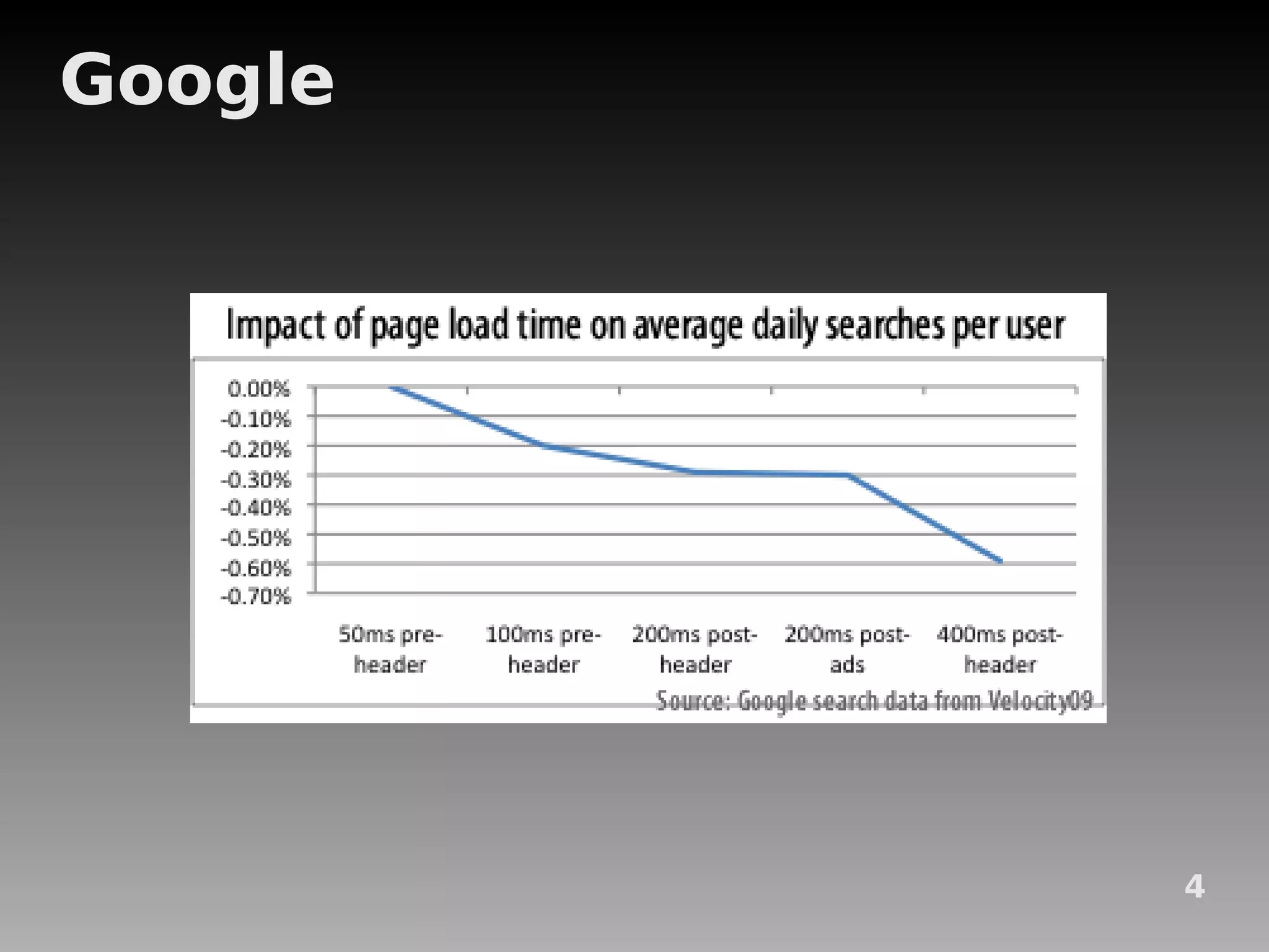 Google

Impact of page load time on average daily searches per user

0.00%
-0.10%
-0.20%
-0.30%
-0.40%
-0.50%
-0.60%
-0.70%

50ms pre-header
100ms pre-header
200ms post-header
200ms post-ads
400ms post-header

Source: Google search data from Velocity09

4